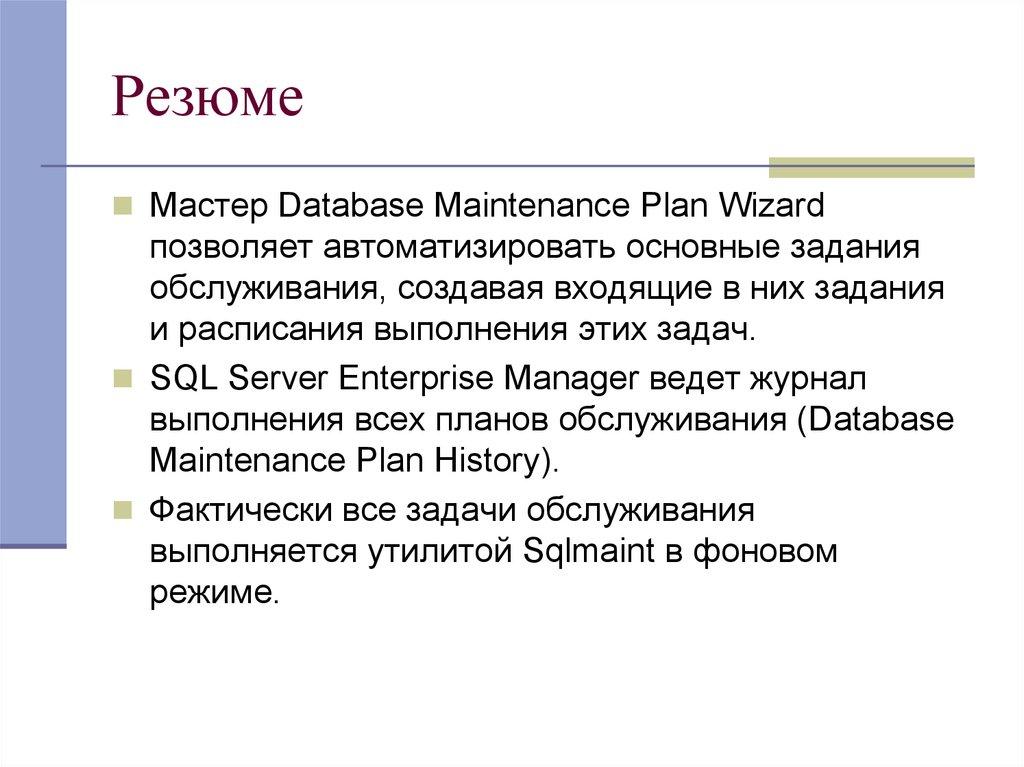 Резюме

Мастер Database Maintenance Plan Wizard позволяет автоматизировать основные задания обслуживания, создавая входящие в них задания и расписания выполнения этих задач.

SQL Server Enterprise Manager ведет журнал выполнения всех планов обслуживания (Database Maintenance Plan History).

Фактически все задачи обслуживания выполняется утилитой Sqlmaint в фоновом режиме.